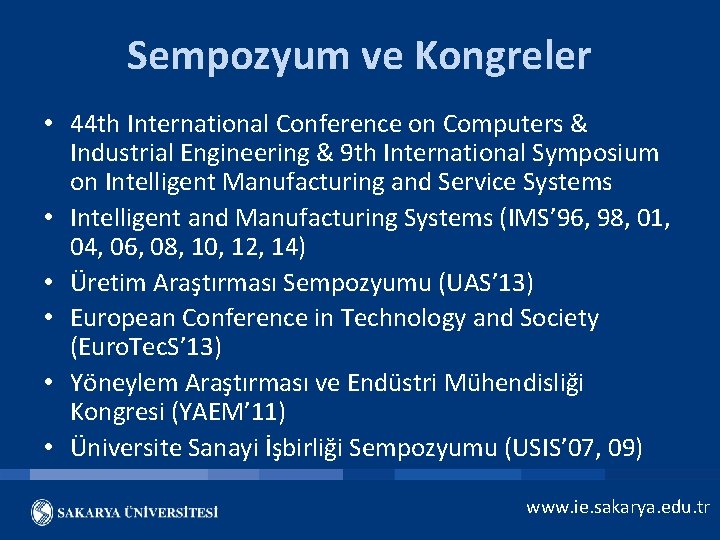 Sempozyum ve Kongreler

• 44th International Conference on Computers & Industrial Engineering & 9th International Symposium on Intelligent Manufacturing and Service Systems
• Intelligent and Manufacturing Systems (IMS'96, 98, 01, 04, 06, 08, 10, 12, 14)
• Üretim Araştırması Sempozyumu (UAS'13)
• European Conference in Technology and Society (EuroTecS'13)
• Yöneylem Araştırması ve Endüstri Mühendisliği Kongresi (YAEM'11)
• Üniversite Sanayi İşbirliği Sempozyumu (USIS'07, 09)

SAKARYA ÜNİVERSİTESİ

www.ie.sakarya.edu.tr